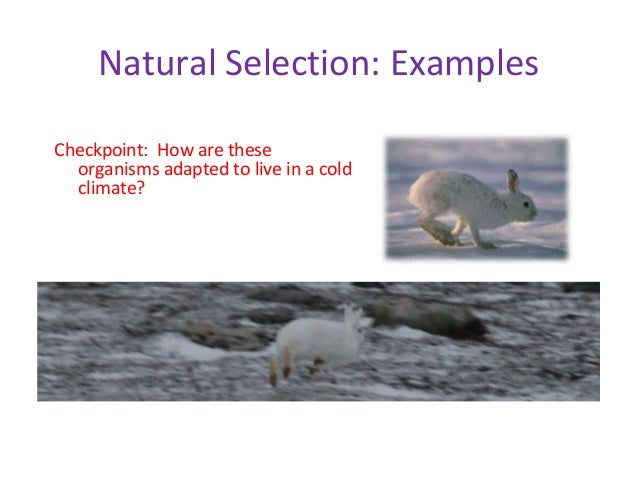 Natural Selection: Examples

Checkpoint: How are these organisms adapted to live in a cold climate?